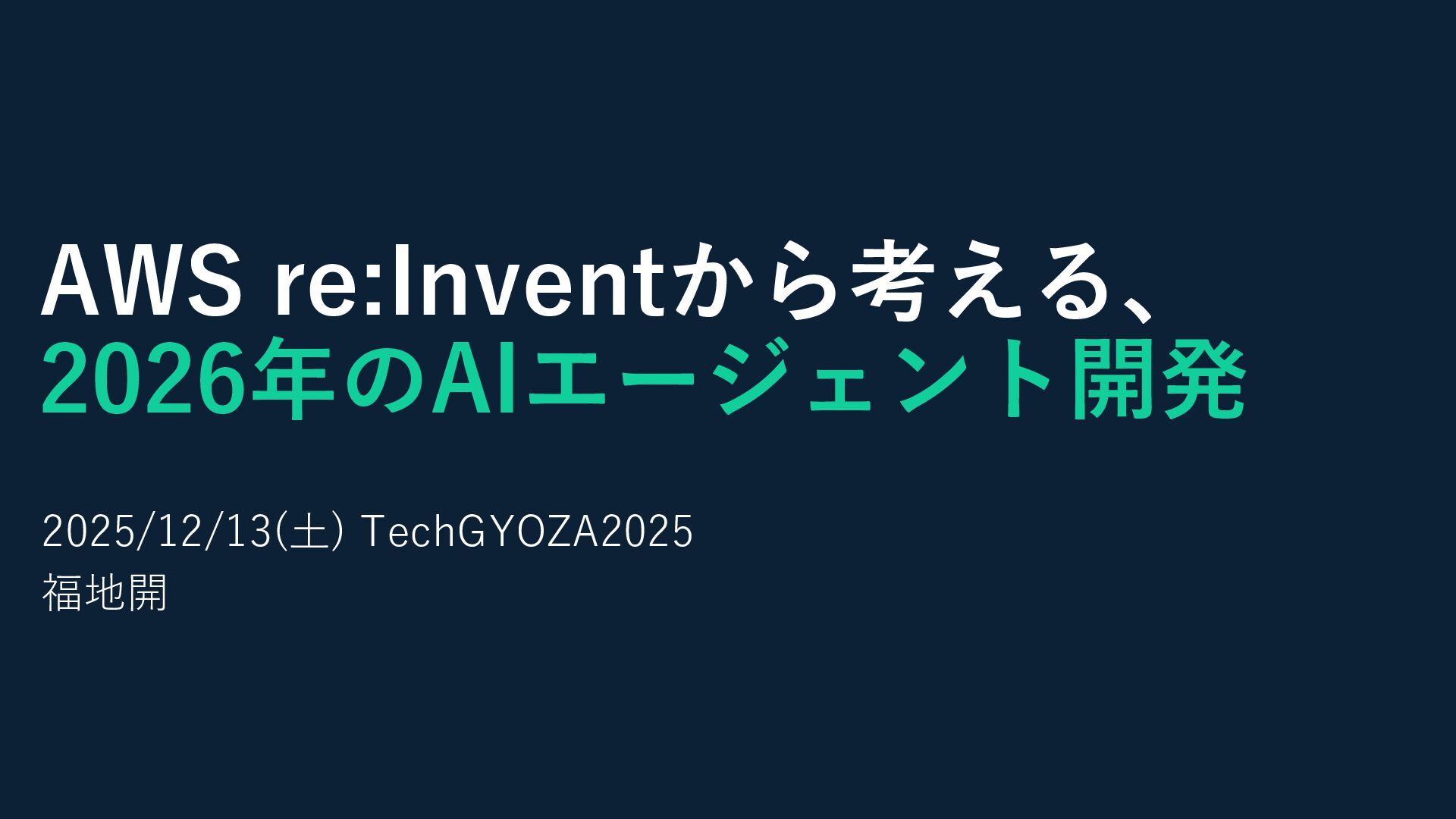 AWS re:Inventから考える、
2026年のAIエージェント開発

2025/12/13(土) TechGYOZA2025
福地開